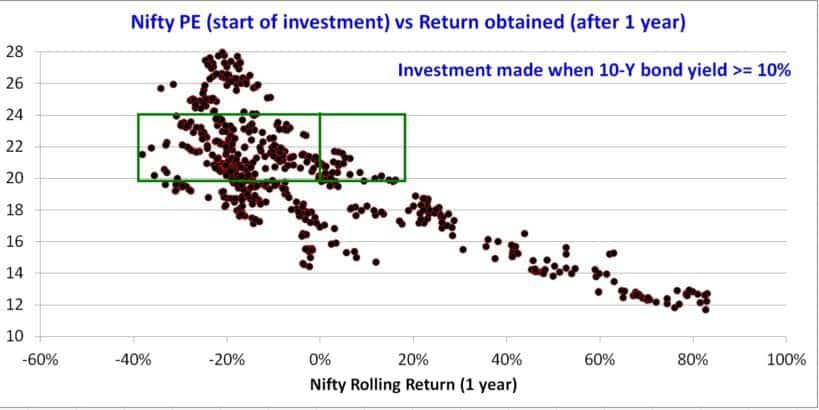 Nifty PE (start of investment) vs Return obtained (after 1 year)

Investment made when 10-Y bond yield >= 10%

28
26
24
22
20
18
16
14
12
10

-60% -40% -20% 0% 20% 40% 60% 80% 100%

Nifty Rolling Return (1 year)